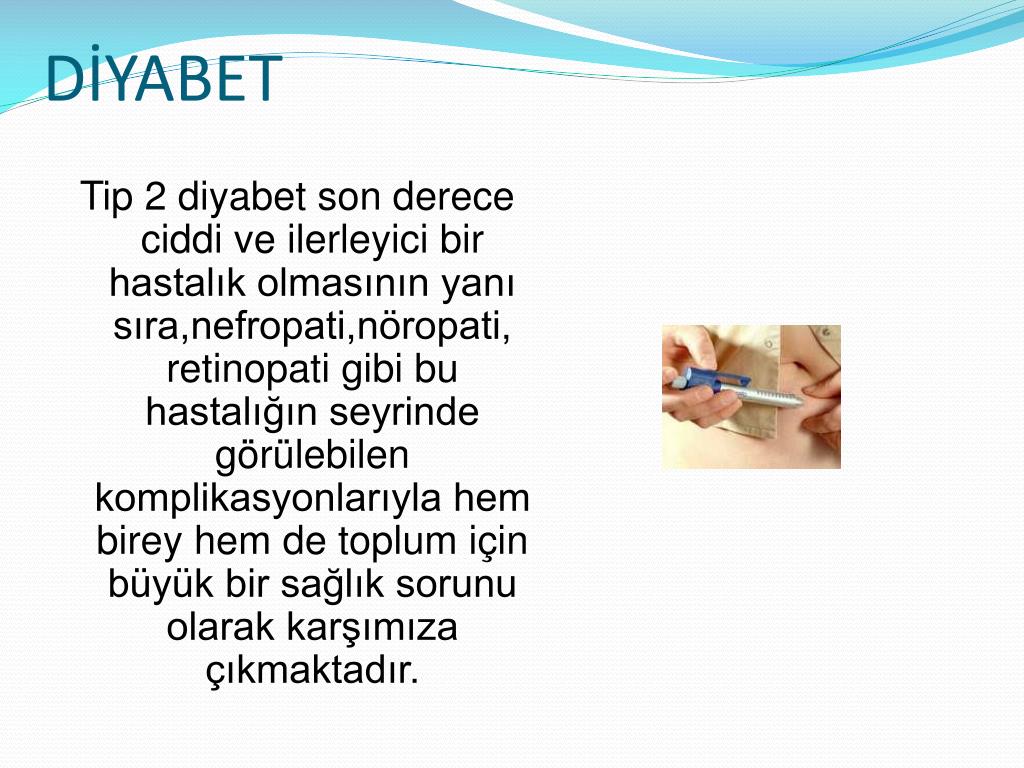 DİYABET

Tip 2 diyabet son derece ciddi ve ilerleyici bir hastalık olmasının yanı sıra,nefropati,nöropati, retinopati gibi bu hastalığın seyrinde görülebilen komplikasyonlarıyla hem birey hem de toplum için büyük bir sağlık sorunu olarak karşımıza çıkmaktadır.